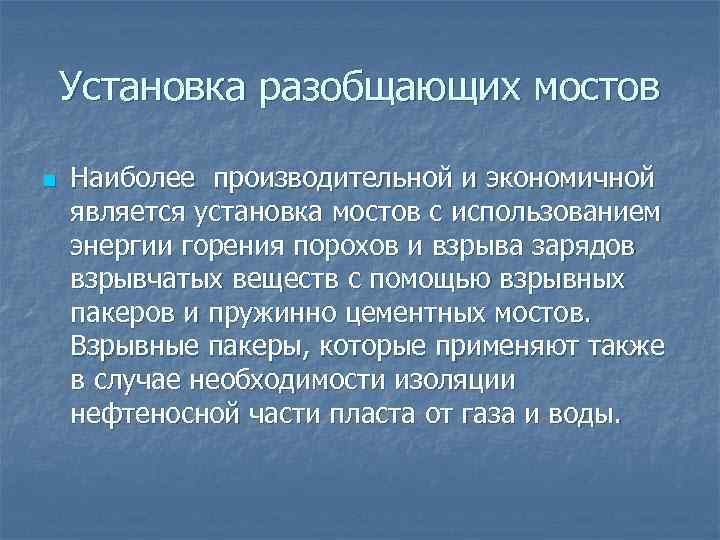 Установка разобщающих мостов

Наиболее производительной и экономичной является установка мостов с использованием энергии горения порохов и взрыва зарядов взрывчатых веществ с помощью взрывных пакеров и пружинно цементных мостов. Взрывные пакеры, которые применяют также в случае необходимости изоляции нефтеносной части пласта от газа и воды.